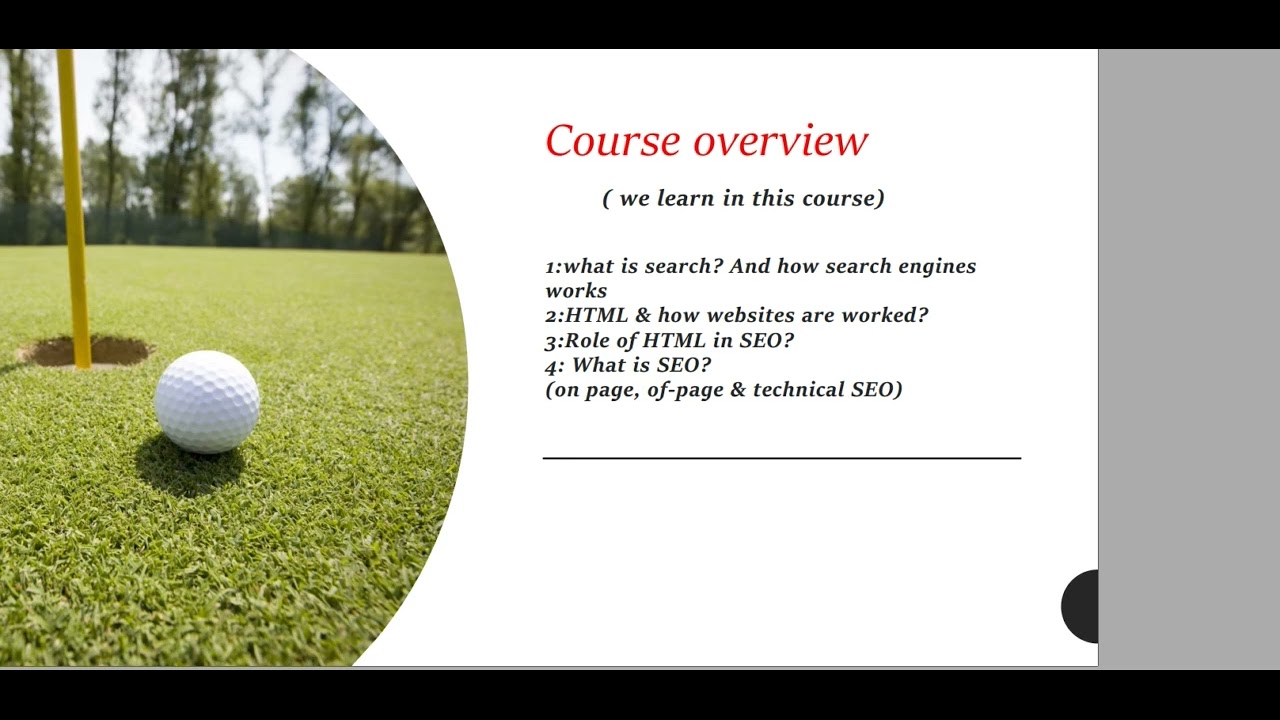 Course overview

( we learn in this course)

1:what is search? And how search engines works
2:HTML & how websites are worked?
3:Role of HTML in SEO?
4: What is SEO?
(on page, of-page & technical SEO)